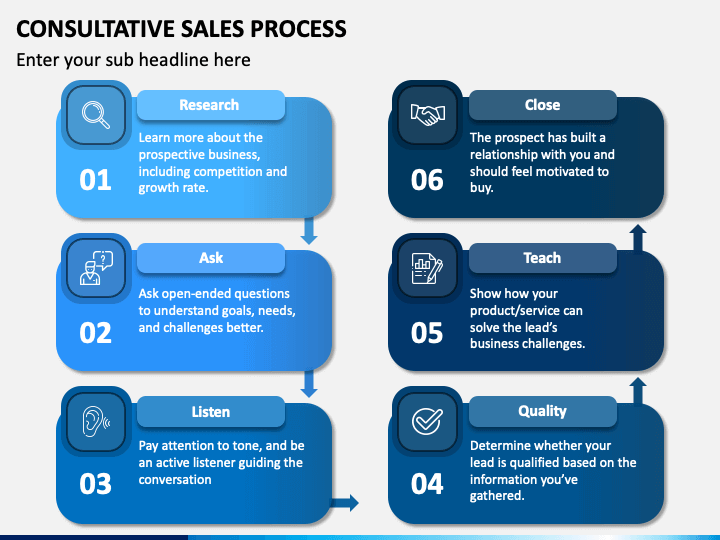 CONSULTATIVE SALES PROCESS

Enter your sub headline here

Research

01

Learn more about the prospective business, including competition and growth rate.

Ask

02

Ask open-ended questions to understand goals, needs, and challenges better.

Listen

03

Pay attention to tone, and be an active listener guiding the conversation

Close

06

The prospect has built a relationship with you and should feel motivated to buy.

Teach

05

Show how your product/service can solve the lead's business challenges.

Quality

04

Determine whether your lead is qualified based on the information you've gathered.